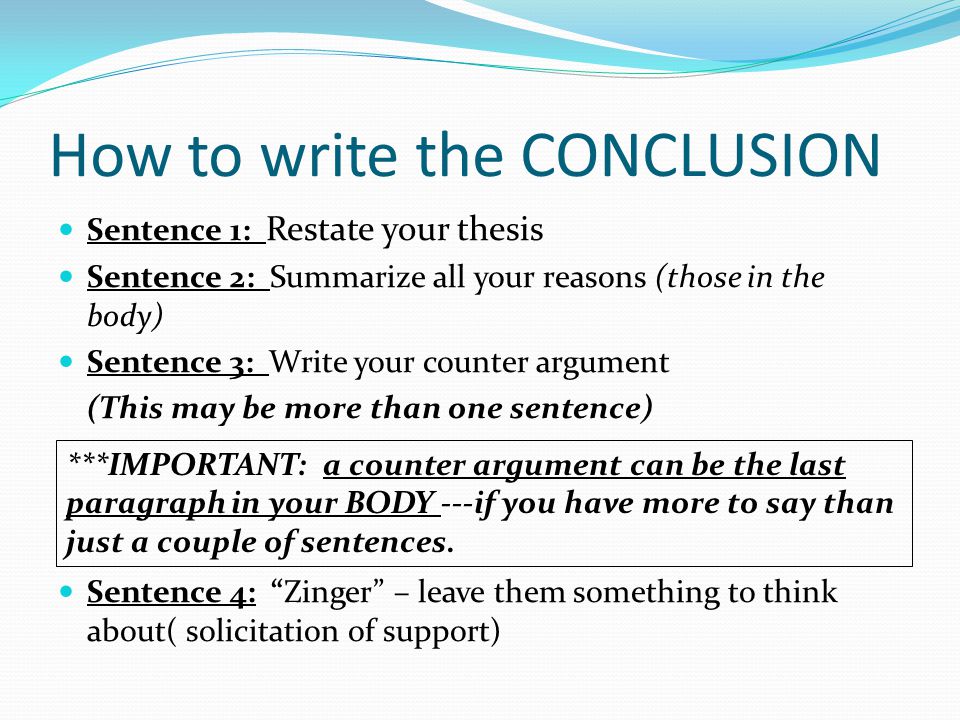 How to write the CONCLUSION

Sentence 1: Restate your thesis

Sentence 2: Summarize all your reasons (those in the body)

Sentence 3: Write your counter argument
(This may be more than one sentence)

***IMPORTANT: a counter argument can be the last paragraph in your BODY ---if you have more to say than just a couple of sentences.

Sentence 4: "Zinger" – leave them something to think about( solicitation of support)